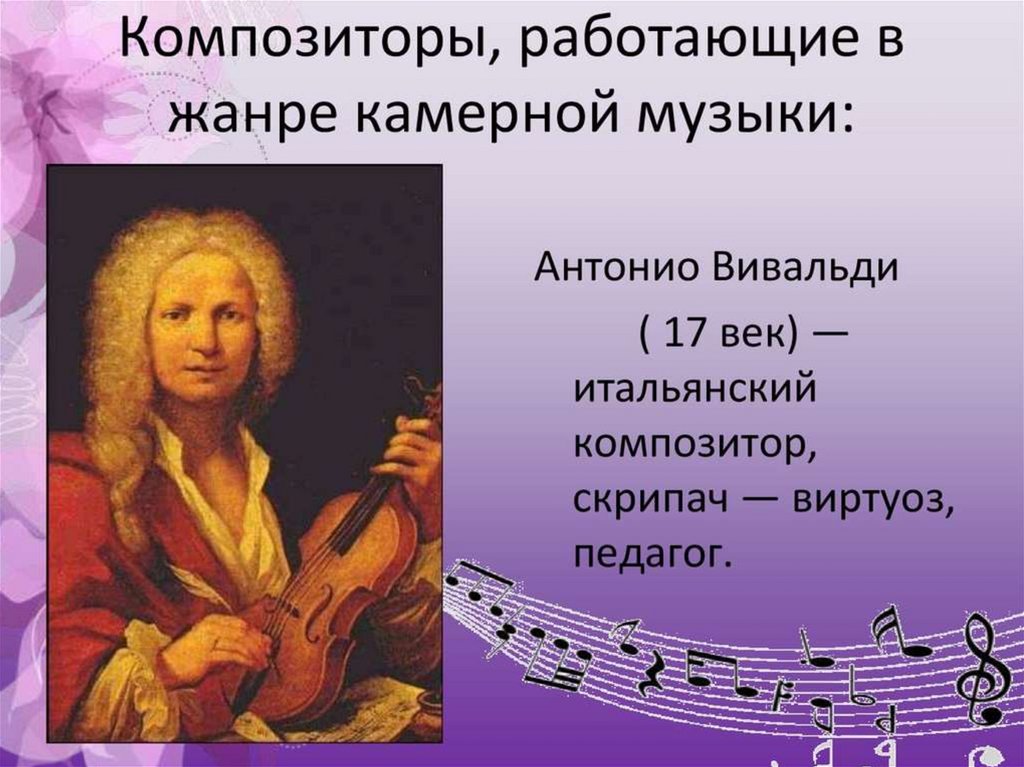 Композиторы, работающие в жанре камерной музыки:

Антонио Вивальди ( 17 век) — итальянский композитор, скрипач — виртуоз, педагог.